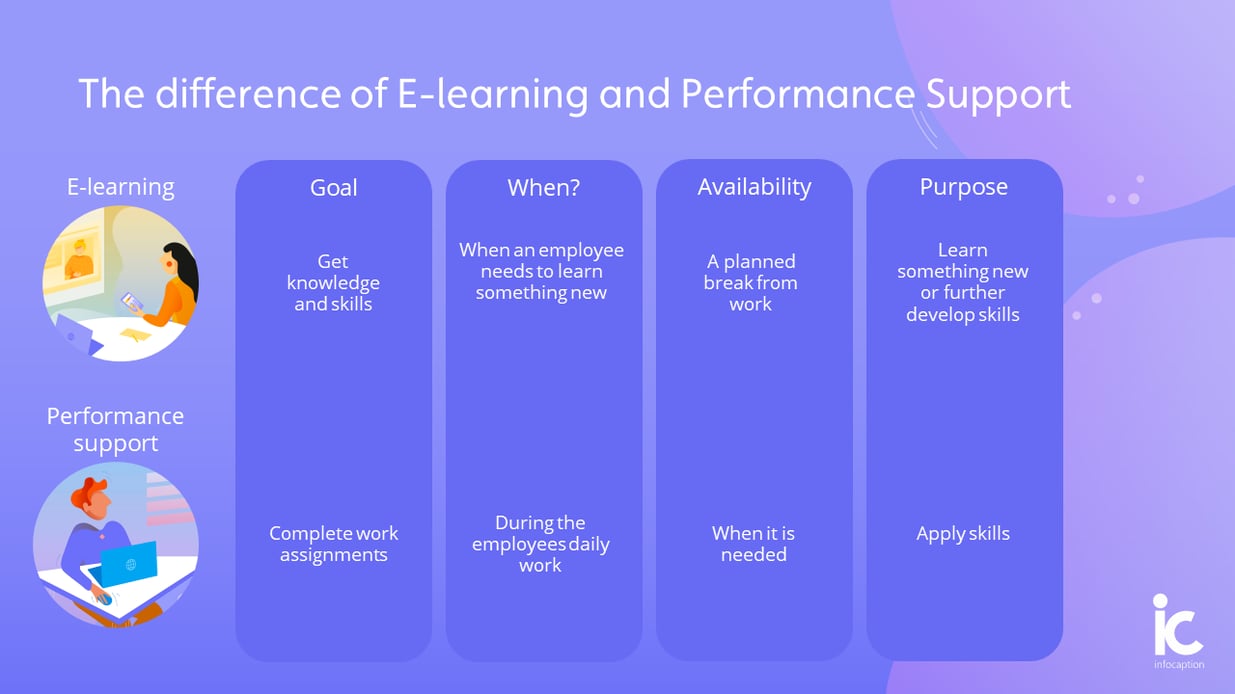 The difference of E-learning and Performance Support

| | Goal | When? | Availability | Purpose |
|---|---|---|---|---|
| E-learning | Get knowledge and skills | When an employee needs to learn something new | A planned break from work | Learn something new or further develop skills |
| Performance support | Complete work assignments | During the employees daily work | When it is needed | Apply skills |

ic
infocaption